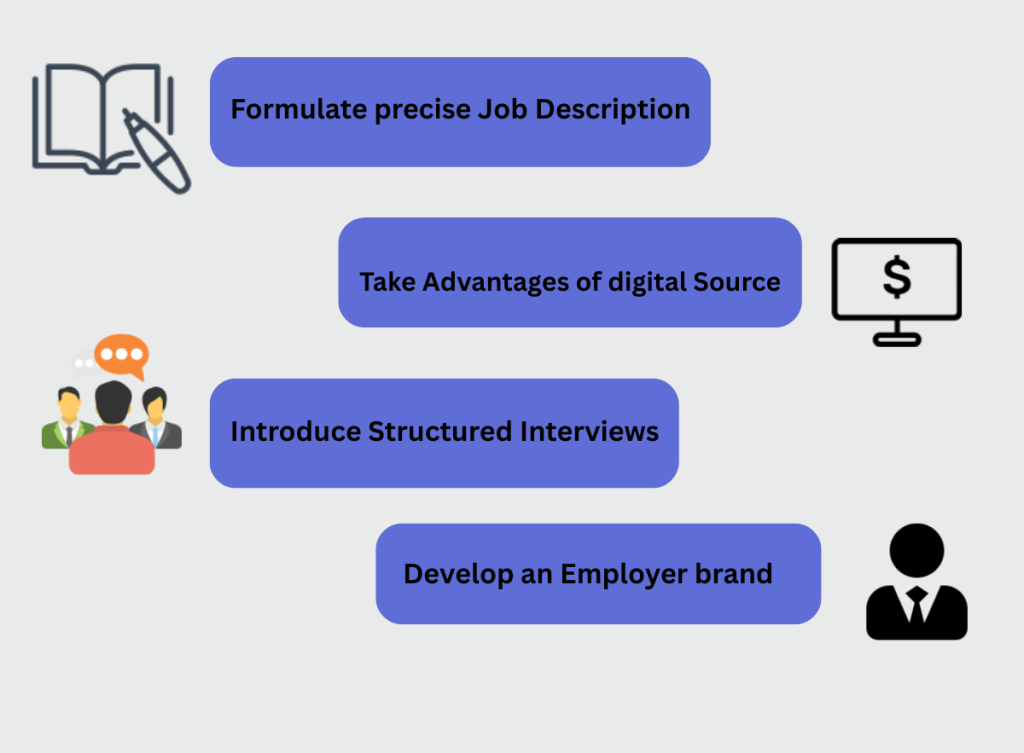 Formulate precise Job Description

Take Advantages of digital Source

$

Introduce Structured Interviews

Develop an Employer brand